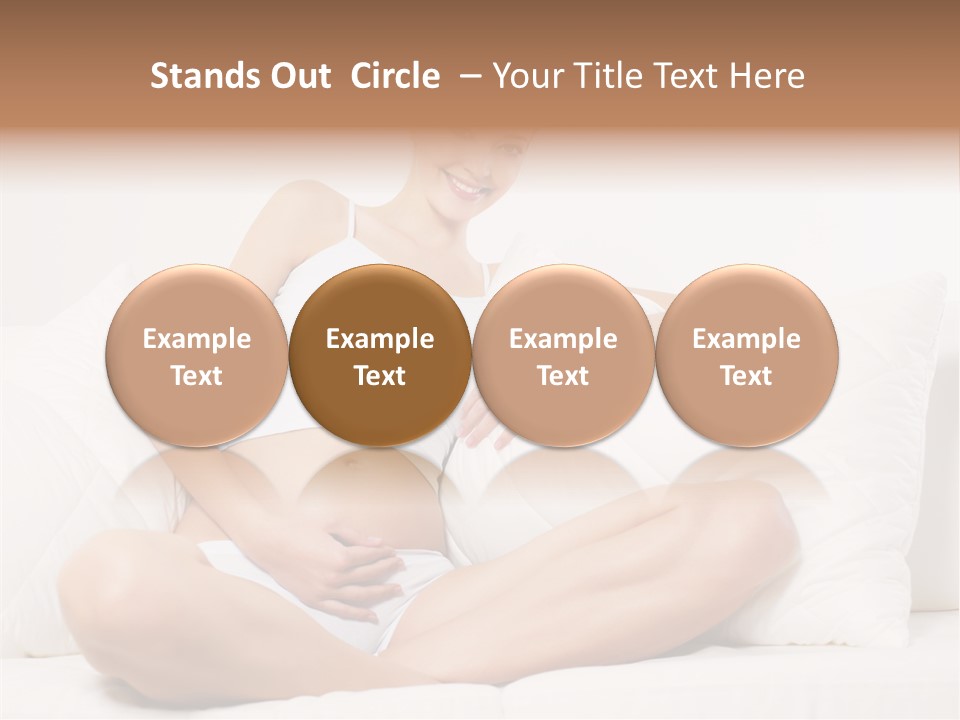 Stands Out Circle – Your Title Text Here

Example Text

Example Text

Example Text

Example Text